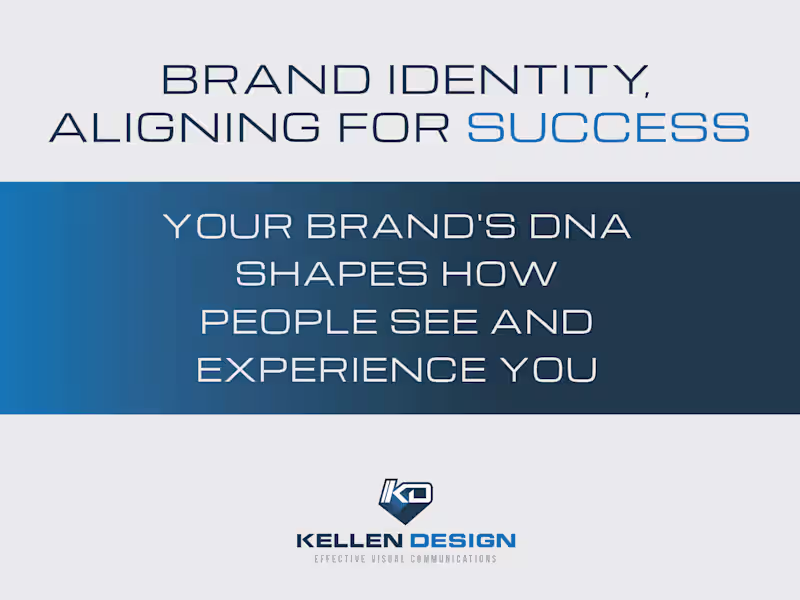 BRAND IDENTITY, ALIGNING FOR SUCCESS

YOUR BRAND'S DNA SHAPES HOW PEOPLE SEE AND EXPERIENCE YOU

KD

KELLEN DESIGN
EFFECTIVE VISUAL COMMUNICATIONS